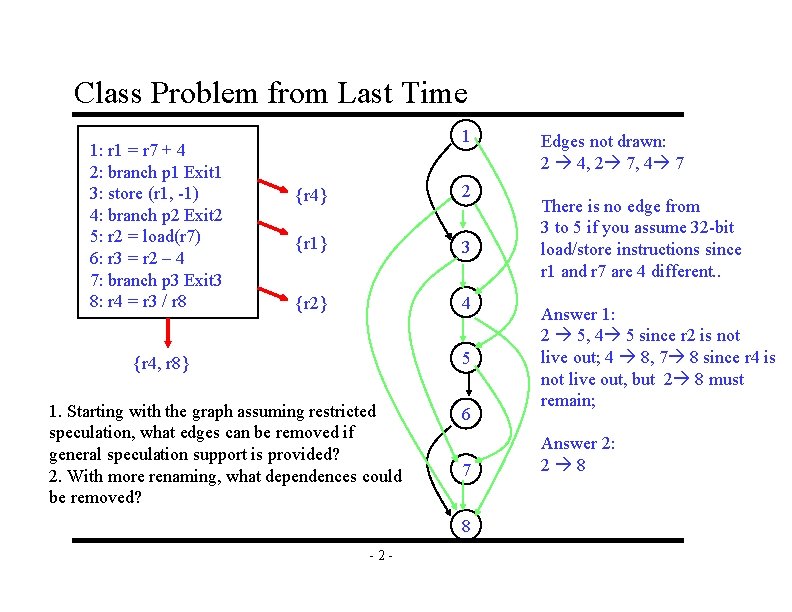 Class Problem from Last Time

1: r1 = r7 + 4
2: branch p1 Exit1
3: store (r1, -1)
4: branch p2 Exit2
5: r2 = load(r7)
6: r3 = r2 – 4
7: branch p3 Exit3
8: r4 = r3 / r8

{r4}

{r1}

{r2}

{r4, r8}

1. Starting with the graph assuming restricted speculation, what edges can be removed if general speculation support is provided?
2. With more renaming, what dependences could be removed?

1
2
3
4
5
6
7
8

Edges not drawn:
2 → 4, 2→ 7, 4→ 7

There is no edge from 3 to 5 if you assume 32-bit load/store instructions since r1 and r7 are 4 different..

Answer 1:
2 → 5, 4→ 5 since r2 is not live out; 4 → 8, 7→ 8 since r4 is not live out, but 2→ 8 must remain;

Answer 2:
2 → 8

- 2 -